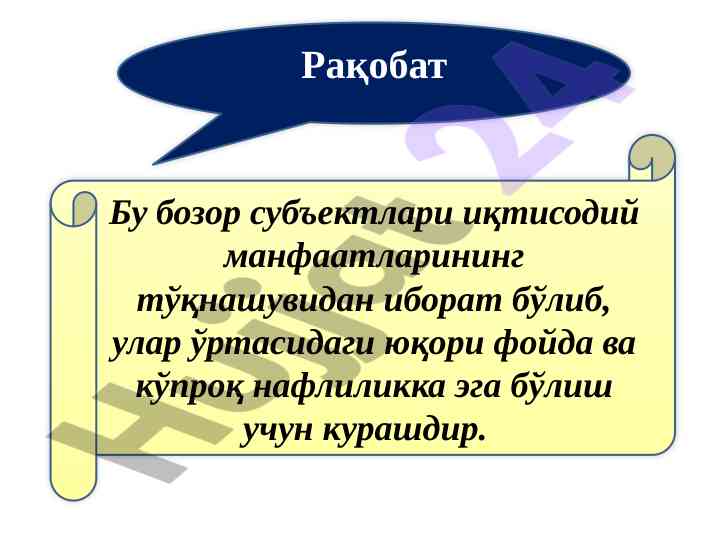 Рақобат

Бу бозор субъектлари иқтисодий манфаатларининг тўқнашувидан иборат бўлиб, улар ўртасидаги юқори фойда ва кўпроқ нафлиликка эга бўлиш учун курашдир.

Hujjat 24